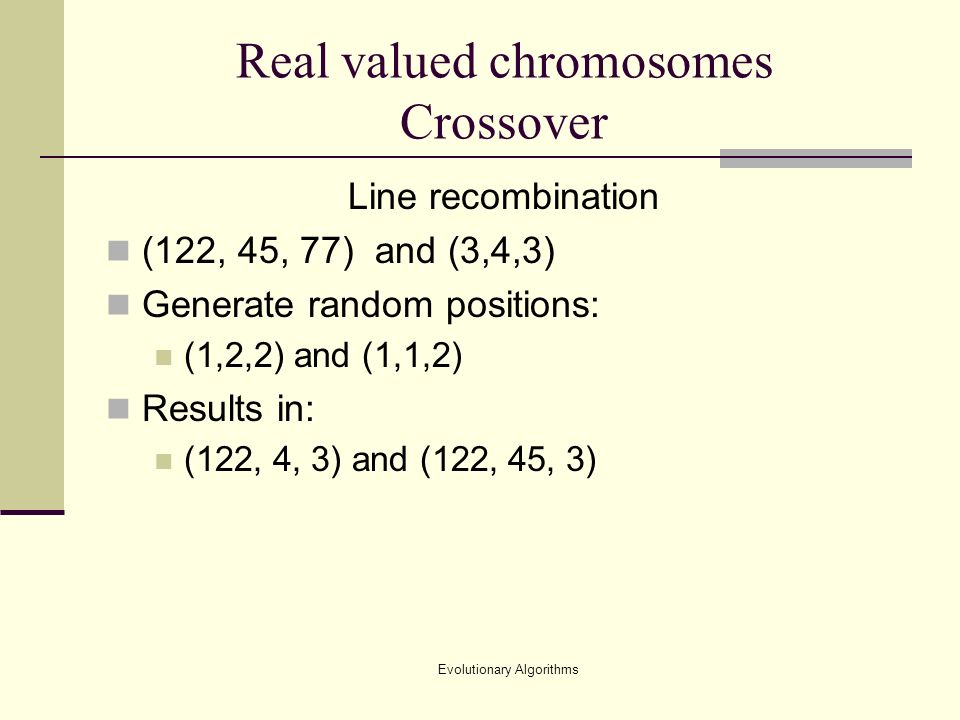 Real valued chromosomes
Crossover

Line recombination

(122, 45, 77) and (3,4,3)

Generate random positions:

(1,2,2) and (1,1,2)

Results in:

(122, 4, 3) and (122, 45, 3)

Evolutionary Algorithms